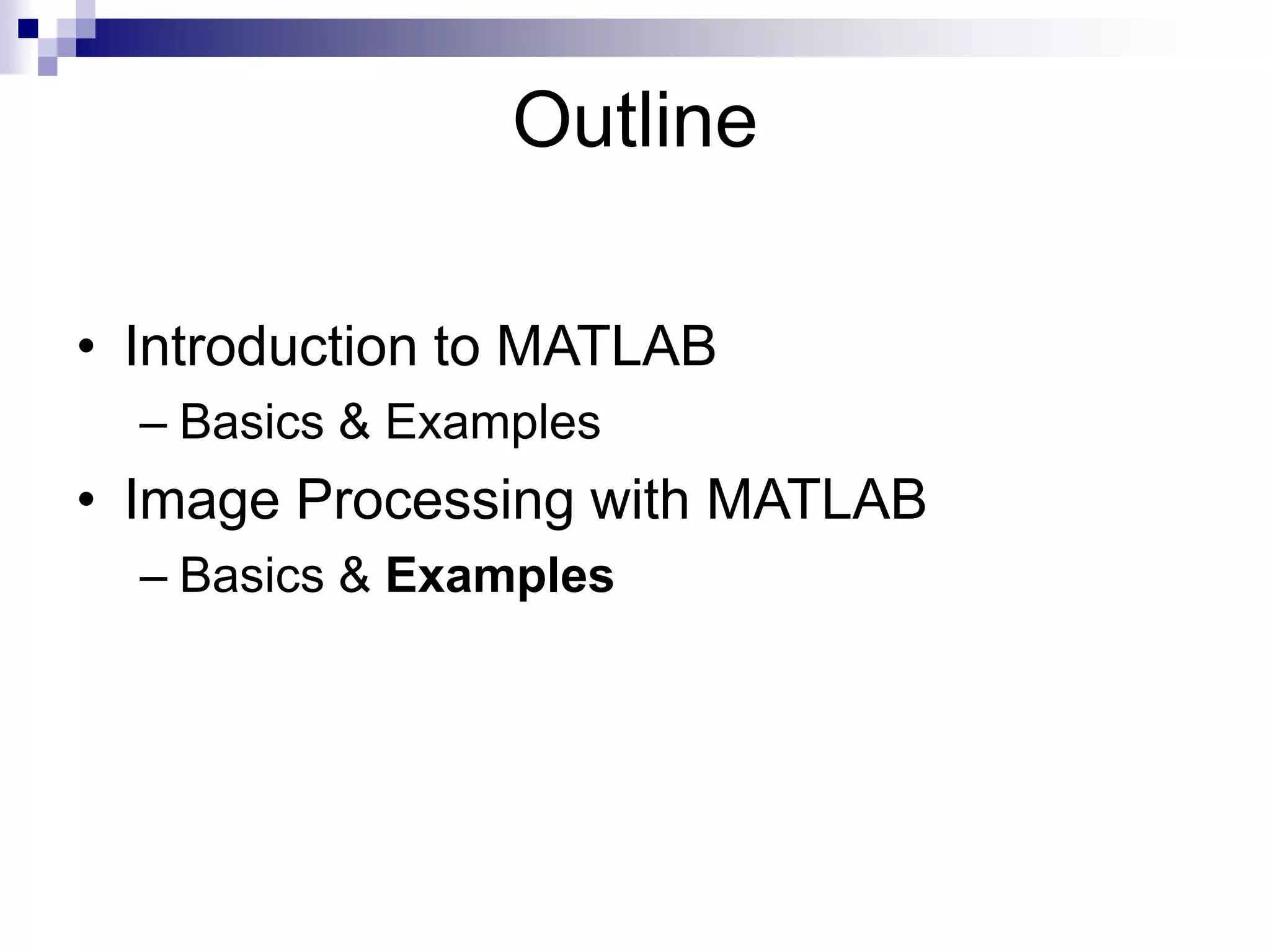 Outline

• Introduction to MATLAB
  – Basics & Examples
• Image Processing with MATLAB
  – Basics & Examples